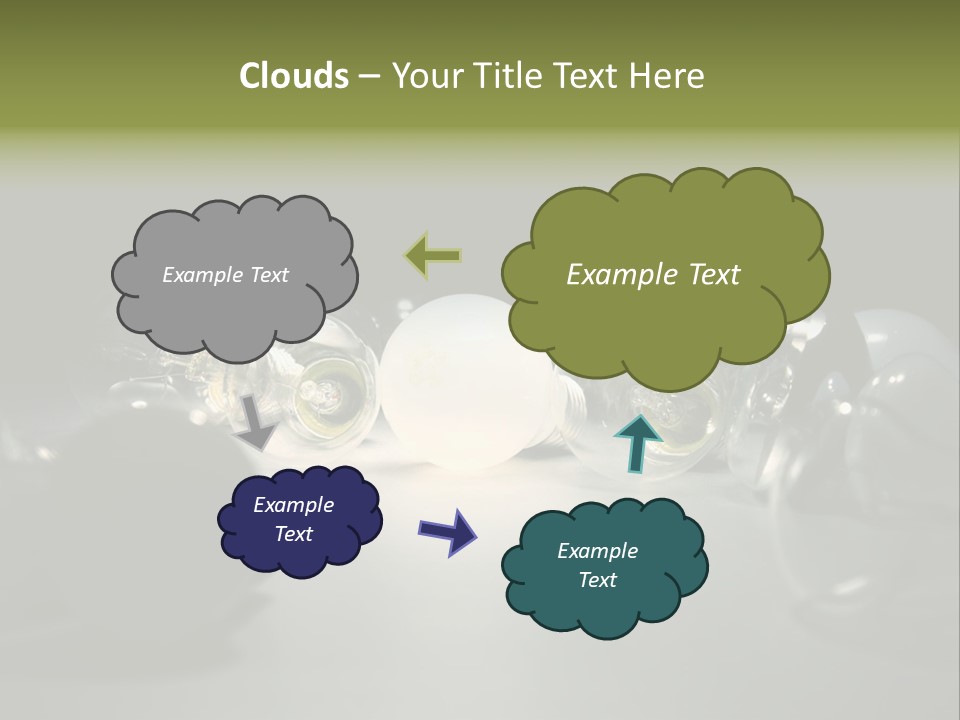 Clouds – Your Title Text Here

Example Text

Example Text

Example Text

Example Text